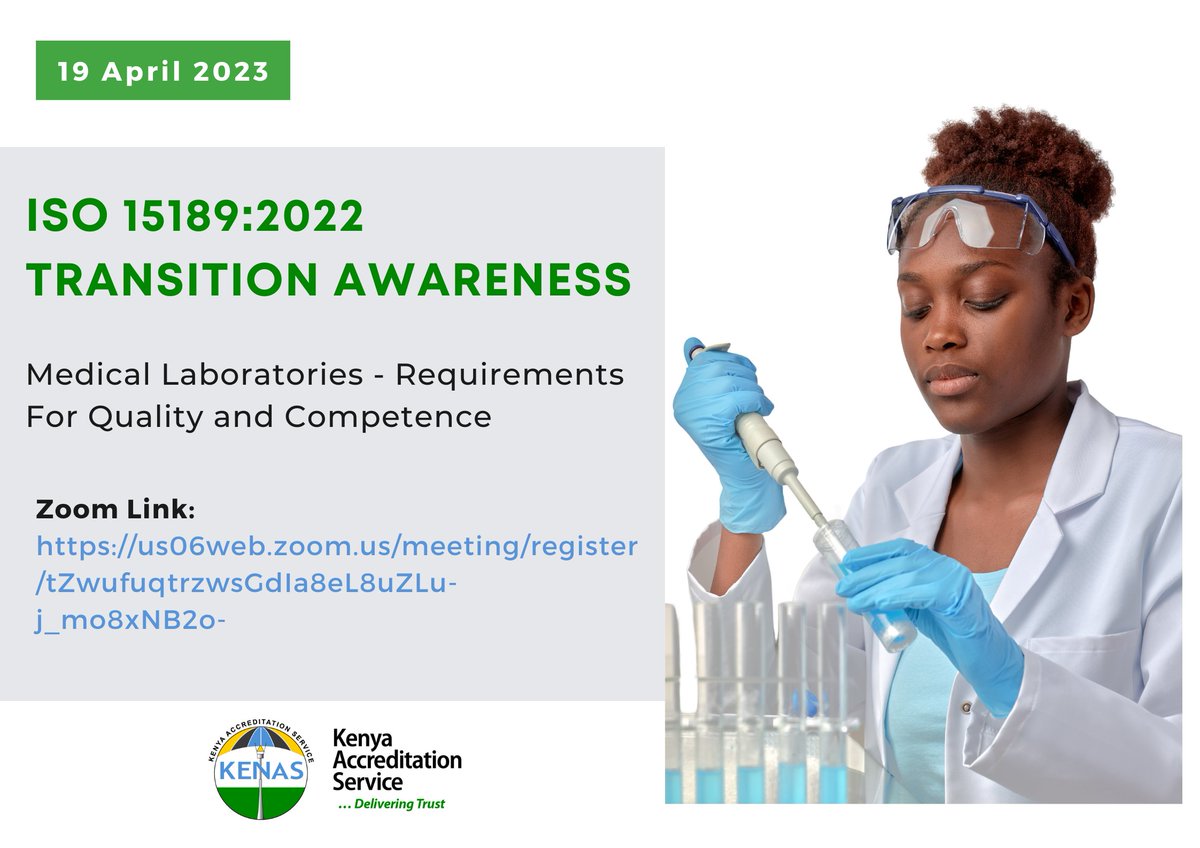 19 April 2023

ISO 15189:2022
TRANSITION AWARENESS

Medical Laboratories - Requirements For Quality and Competence

Zoom Link:
https://us06web.zoom.us/meeting/register/tZwufuqtrzwsGdIa8eL8uZLu-j_mo8xNB2o-

KENYA ACCREDITATION SERVICE
KENAS

Kenya Accreditation Service
... Delivering Trust